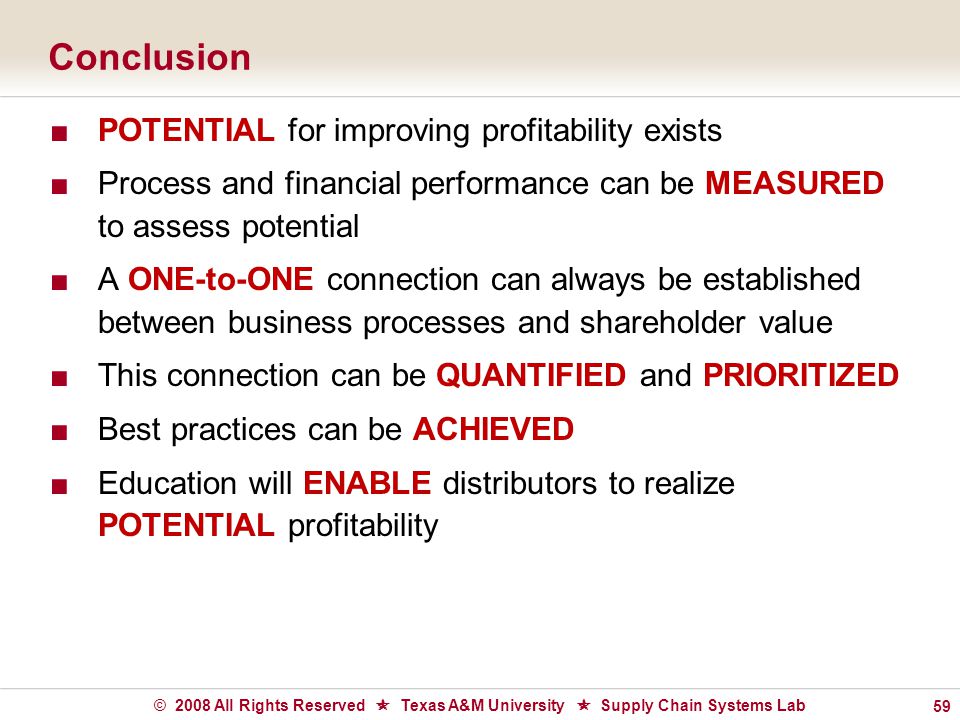 Conclusion

■ POTENTIAL for improving profitability exists

■ Process and financial performance can be MEASURED to assess potential

■ A ONE-to-ONE connection can always be established between business processes and shareholder value

■ This connection can be QUANTIFIED and PRIORITIZED

■ Best practices can be ACHIEVED

■ Education will ENABLE distributors to realize POTENTIAL profitability

© 2008 All Rights Reserved ★ Texas A&M University ★ Supply Chain Systems Lab 59